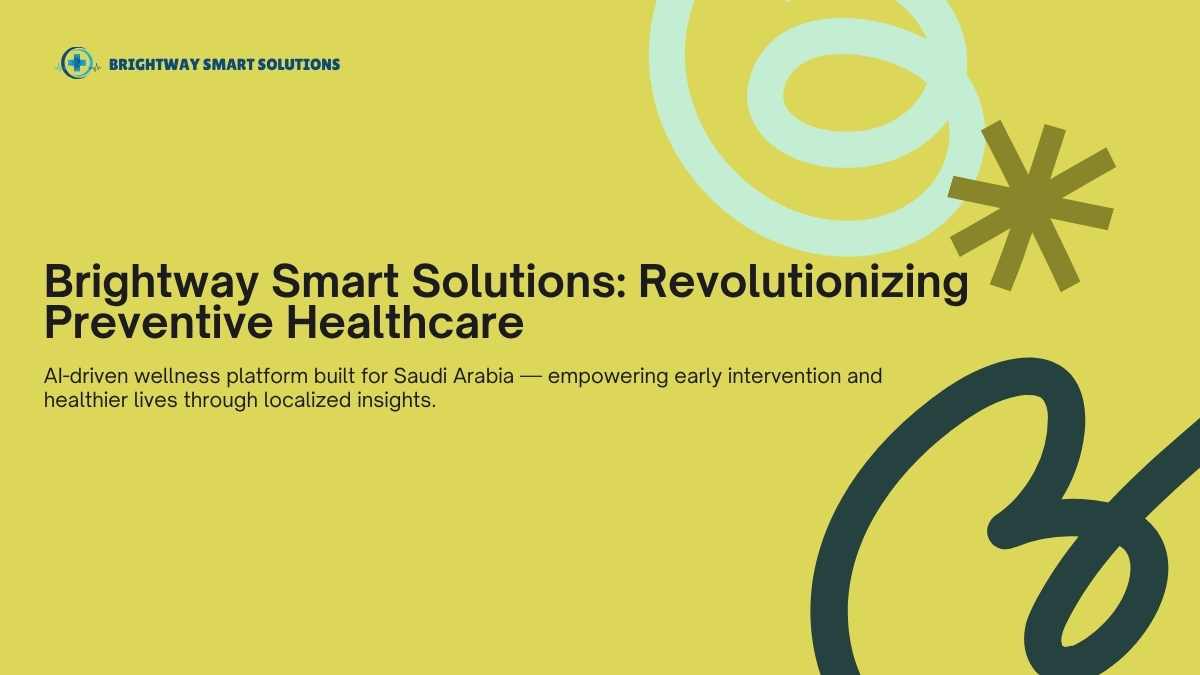 BRIGHTWAY SMART SOLUTIONS

Brightway Smart Solutions: Revolutionizing Preventive Healthcare

AI-driven wellness platform built for Saudi Arabia — empowering early intervention and healthier lives through localized insights.